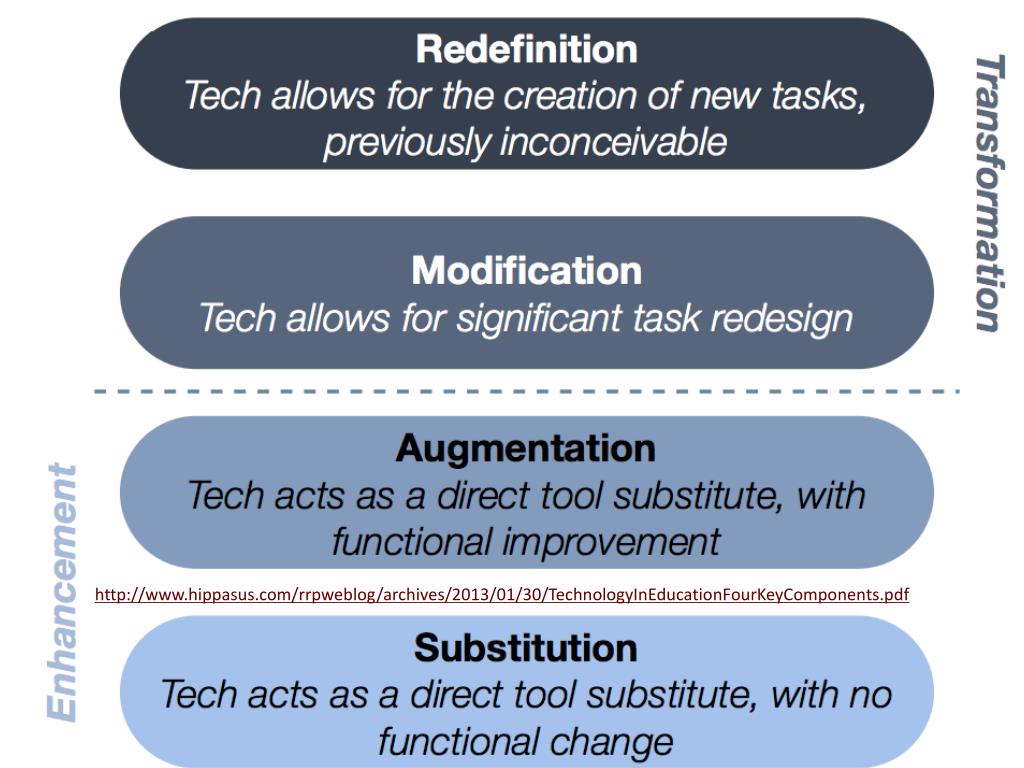 Redefinition
Tech allows for the creation of new tasks, previously inconceivable

Modification
Tech allows for significant task redesign

Transformation

Augmentation
Tech acts as a direct tool substitute, with functional improvement

http://www.hippasus.com/rrpweblog/archives/2013/01/30/TechnologyInEducationFourKeyComponents.pdf

Substitution
Tech acts as a direct tool substitute, with no functional change

Enhancement